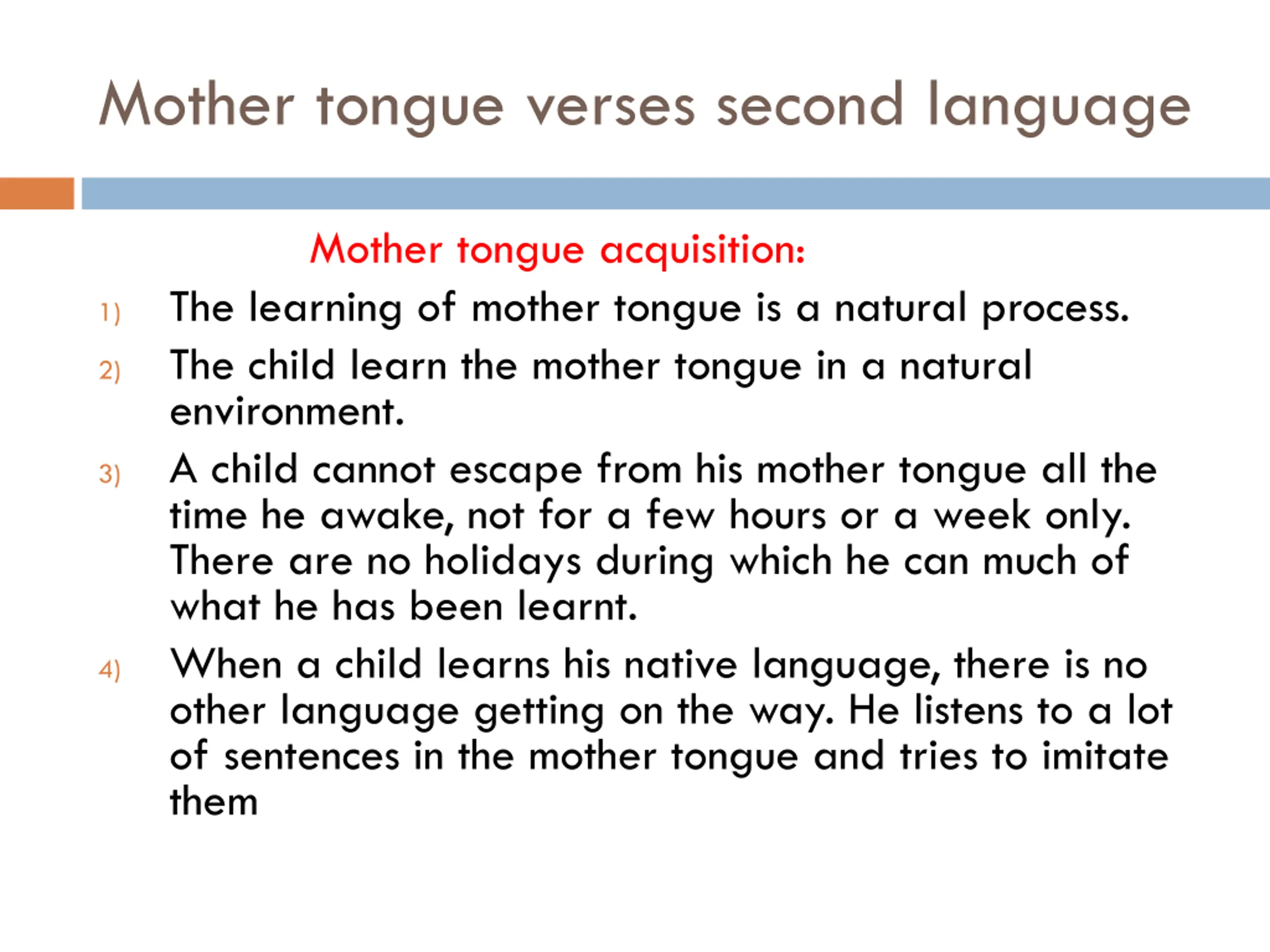 Mother tongue verses second language

Mother tongue acquisition:

1) The learning of mother tongue is a natural process.

2) The child learn the mother tongue in a natural environment.

3) A child cannot escape from his mother tongue all the time he awake, not for a few hours or a week only. There are no holidays during which he can much of what he has been learnt.

4) When a child learns his native language, there is no other language getting on the way. He listens to a lot of sentences in the mother tongue and tries to imitate them